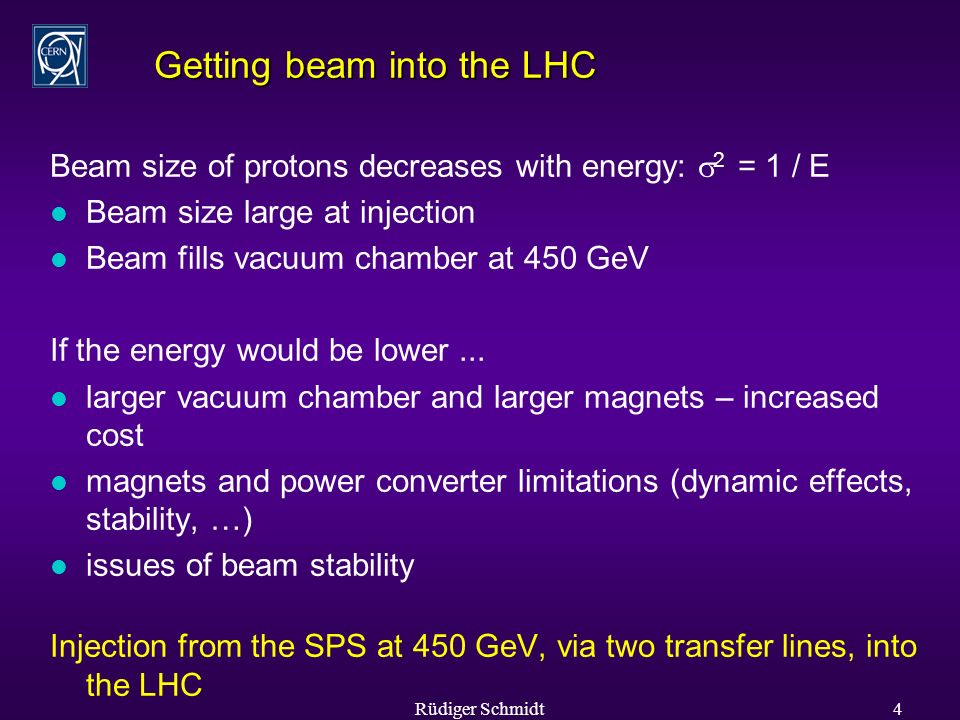 CERN

Getting beam into the LHC

Beam size of protons decreases with energy: $\sigma^2 = 1 / E$

- Beam size large at injection
- Beam fills vacuum chamber at 450 GeV

If the energy would be lower ...

- larger vacuum chamber and larger magnets – increased cost
- magnets and power converter limitations (dynamic effects, stability, …)
- issues of beam stability

Injection from the SPS at 450 GeV, via two transfer lines, into the LHC

Rüdiger Schmidt

4